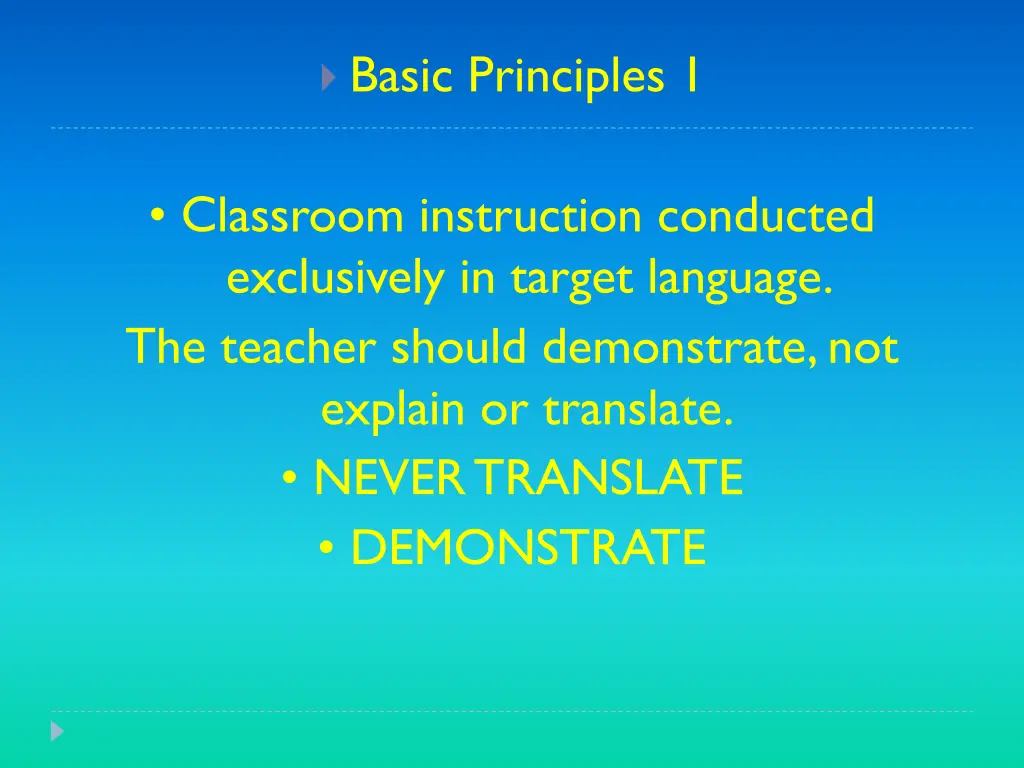 Basic Principles 1

• Classroom instruction conducted exclusively in target language.

The teacher should demonstrate, not explain or translate.

• NEVER TRANSLATE

• DEMONSTRATE